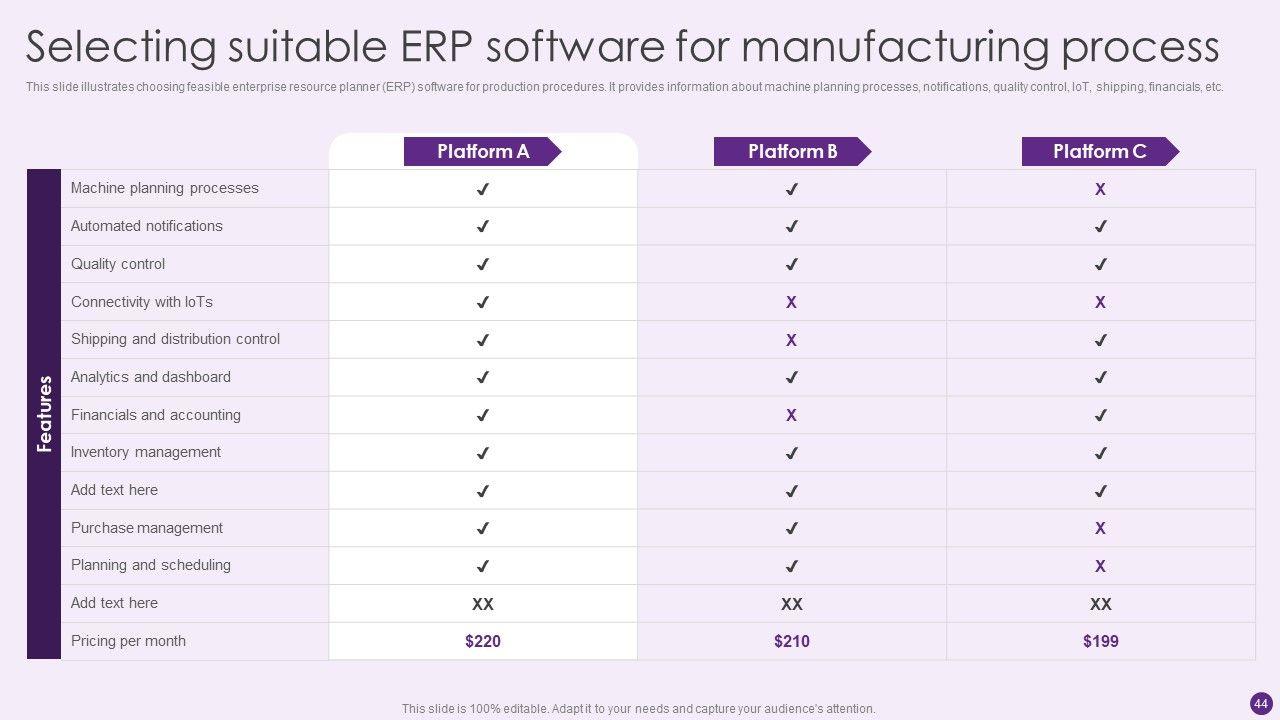 Selecting suitable ERP software for manufacturing process

This slide illustrates choosing feasible enterprise resource planner (ERP) software for production procedures. It provides information about machine planning processes, notifications, quality control, IoT, shipping, financials, etc.

| Features | Platform A | Platform B | Platform C |
|---|---|---|---|
| Machine planning processes | ✓ | ✓ | X |
| Automated notifications | ✓ | ✓ | ✓ |
| Quality control | ✓ | ✓ | ✓ |
| Connectivity with IoTs | ✓ | X | X |
| Shipping and distribution control | ✓ | X | ✓ |
| Analytics and dashboard | ✓ | ✓ | ✓ |
| Financials and accounting | ✓ | X | ✓ |
| Inventory management | ✓ | ✓ | ✓ |
| Add text here | ✓ | ✓ | ✓ |
| Purchase management | ✓ | ✓ | X |
| Planning and scheduling | ✓ | ✓ | X |
| Add text here | XX | XX | XX |
| Pricing per month | $220 | $210 | $199 |

This slide is 100% editable. Adapt it to your needs and capture your audience's attention.

44